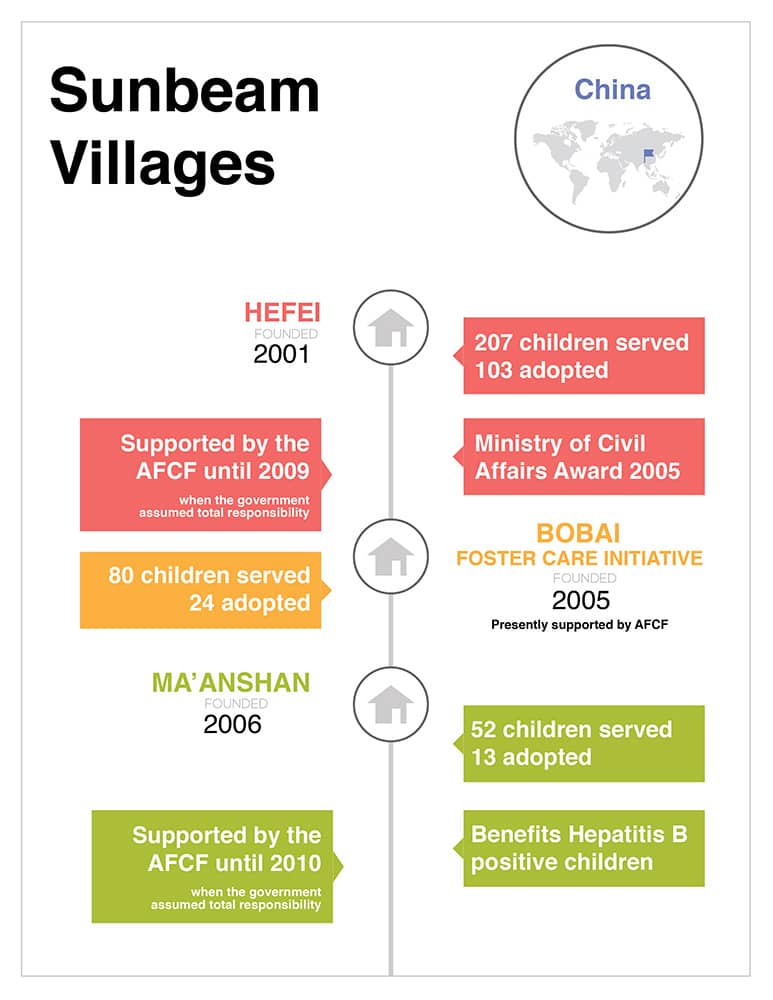 Sunbeam Villages

China

HEFEI
FOUNDED
2001

207 children served
103 adopted

Supported by the AFCF until 2009
when the government assumed total responsibility

Ministry of Civil Affairs Award 2005

BOBAI
FOSTER CARE INITIATIVE
FOUNDED
2005
Presently supported by AFCF

80 children served
24 adopted

MA'ANSHAN
FOUNDED
2006

52 children served
13 adopted

Supported by the AFCF until 2010
when the government assumed total responsibility

Benefits Hepatitis B positive children